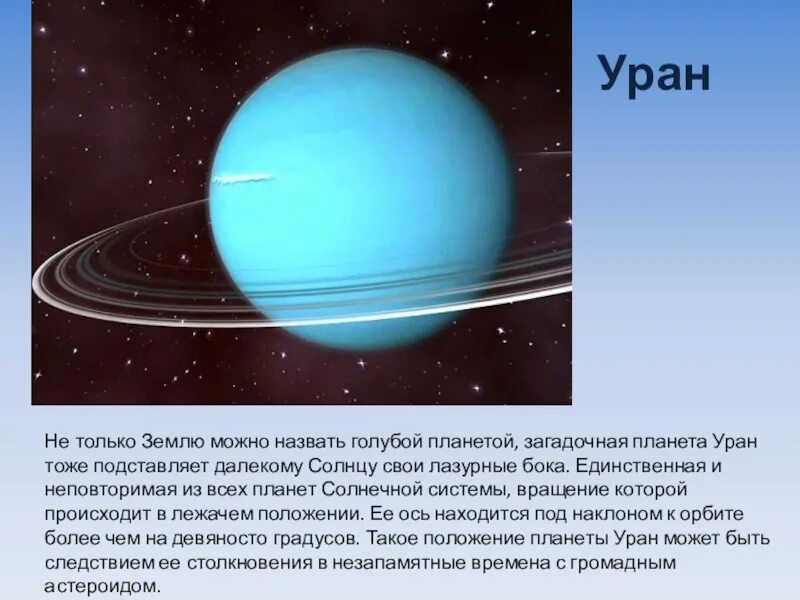 Уран

Не только Землю можно назвать голубой планетой, загадочная планета Уран тоже подставляет далекому Солнцу свои лазурные бока. Единственная и неповторимая из всех планет Солнечной системы, вращение которой происходит в лежачем положении. Ее ось находится под наклоном к орбите более чем на девяносто градусов. Такое положение планеты Уран может быть следствием ее столкновения в незапамятные времена с громадным астероидом.